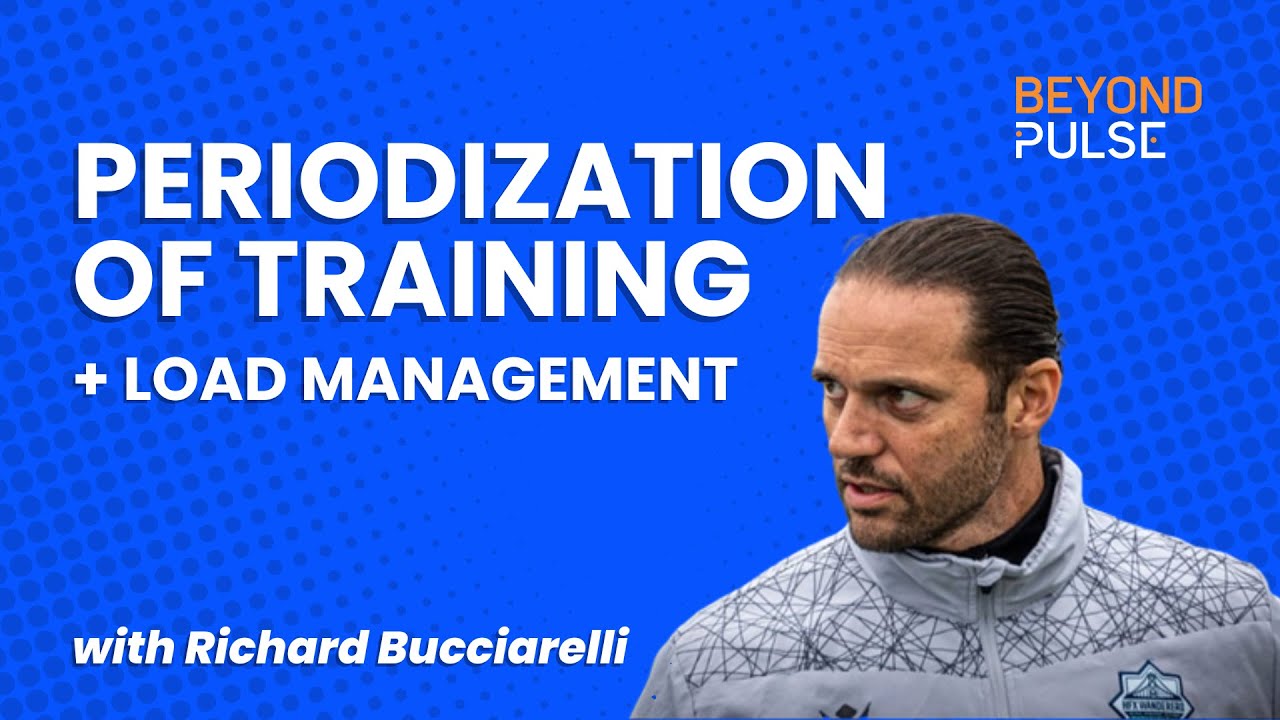 BEYOND PULSE

PERIODIZATION OF TRAINING

+ LOAD MANAGEMENT

with Richard Bucciarelli

HFX WANDERERS